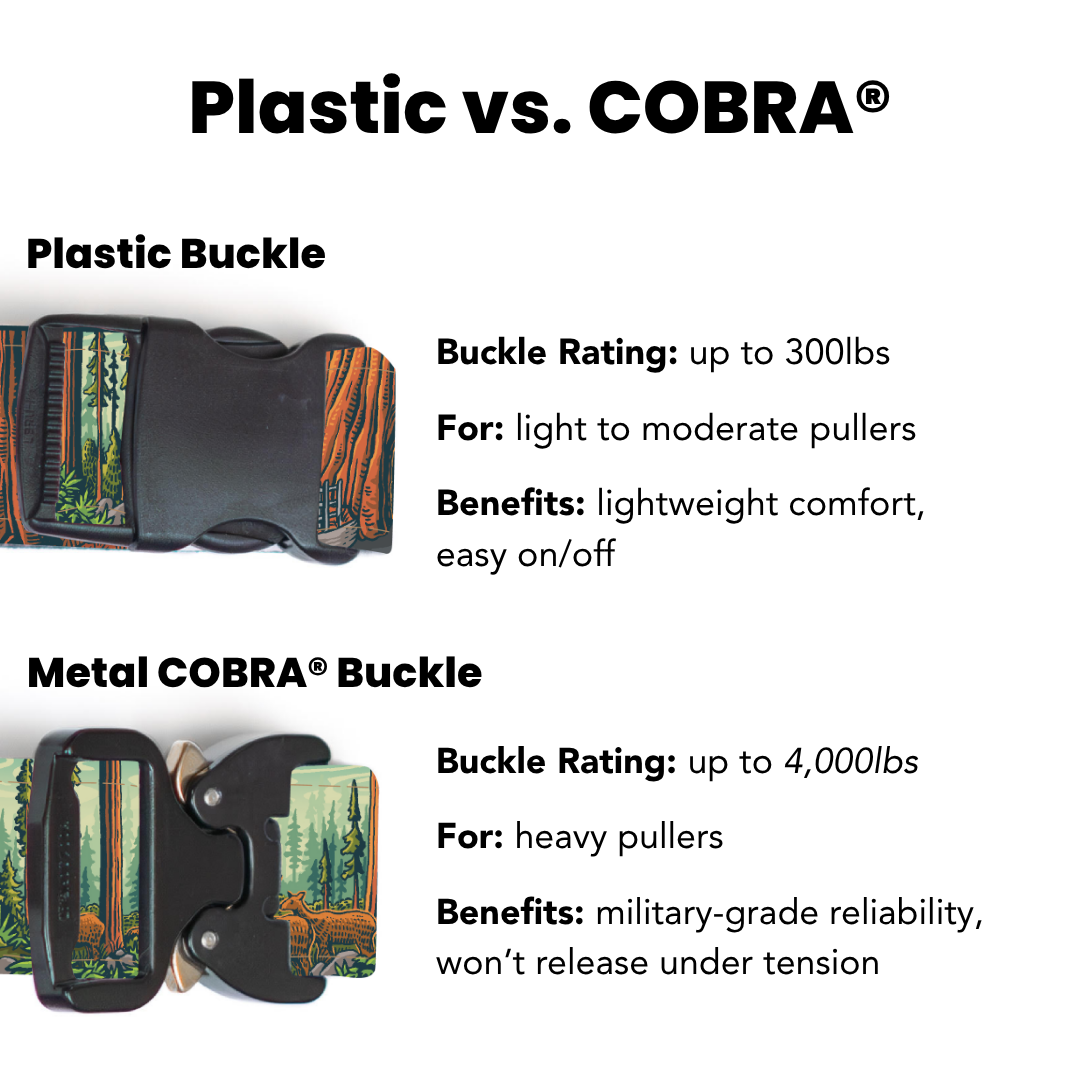 Plastic vs. COBRA®

Plastic Buckle

Buckle Rating: up to 300lbs

For: light to moderate pullers

Benefits: lightweight comfort, easy on/off

Metal COBRA® Buckle

Buckle Rating: up to 4,000lbs

For: heavy pullers

Benefits: military-grade reliability, won't release under tension